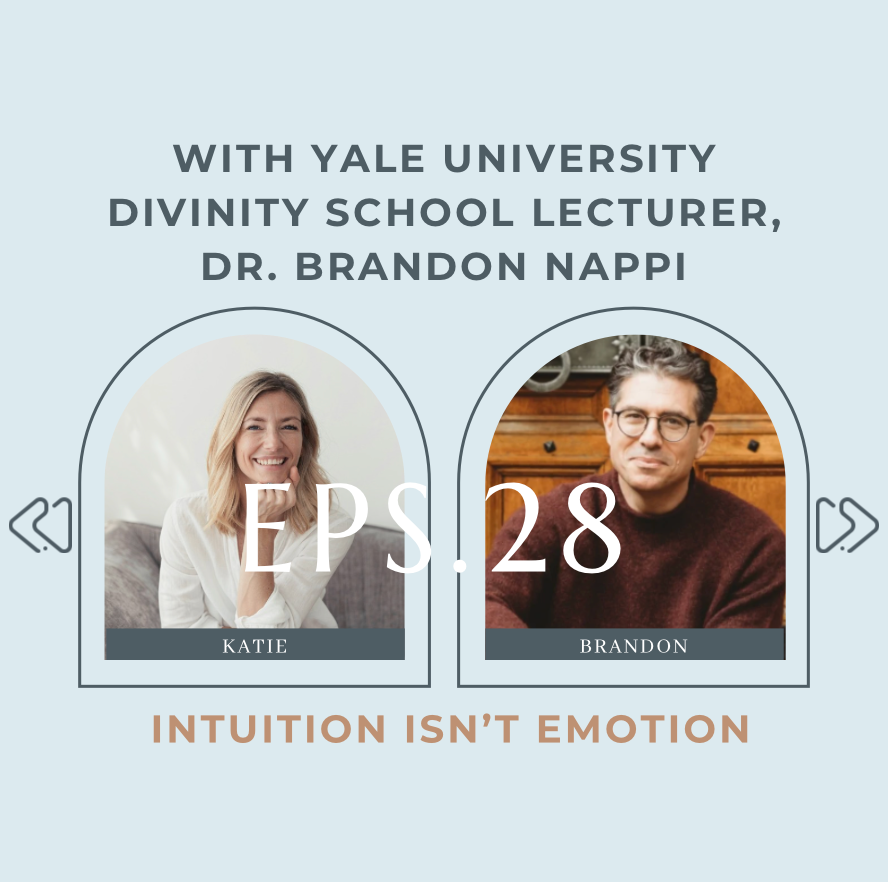 WITH YALE UNIVERSITY DIVINITY SCHOOL LECTURER, DR. BRANDON NAPPI

EPS. 28

KATIE

BRANDON

INTUITION ISN'T EMOTION